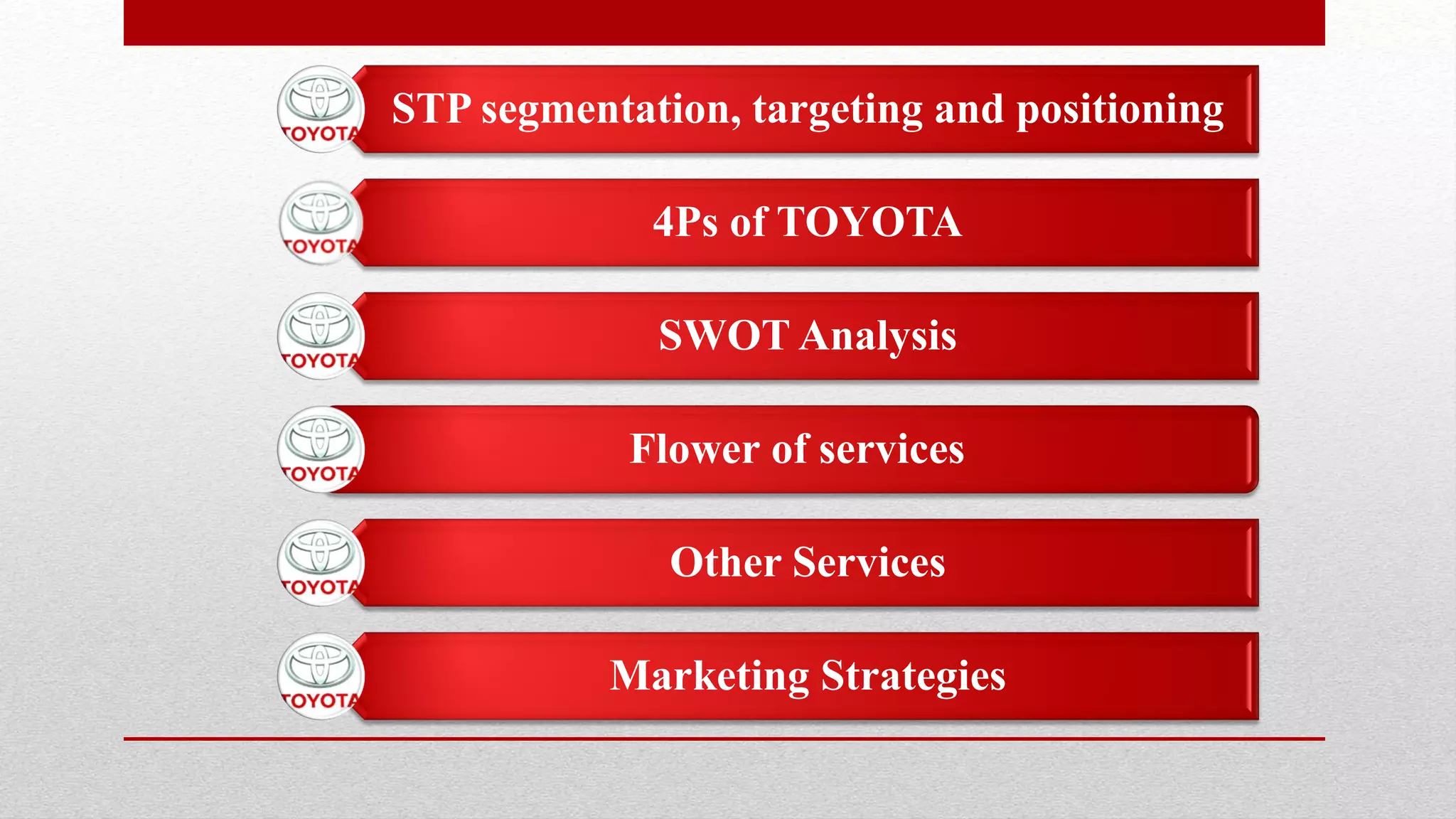 TOYOTA
STP segmentation, targeting and positioning

TOYOTA
4Ps of TOYOTA

TOYOTA
SWOT Analysis

TOYOTA
Flower of services

TOYOTA
Other Services

TOYOTA
Marketing Strategies